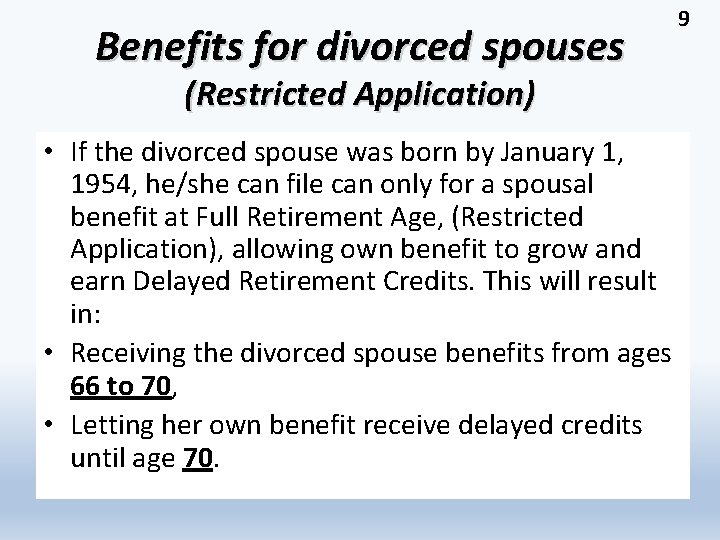 9

Benefits for divorced spouses
(Restricted Application)

• If the divorced spouse was born by January 1, 1954, he/she can file can only for a spousal benefit at Full Retirement Age, (Restricted Application), allowing own benefit to grow and earn Delayed Retirement Credits. This will result in:
• Receiving the divorced spouse benefits from ages 66 to 70,
• Letting her own benefit receive delayed credits until age 70.